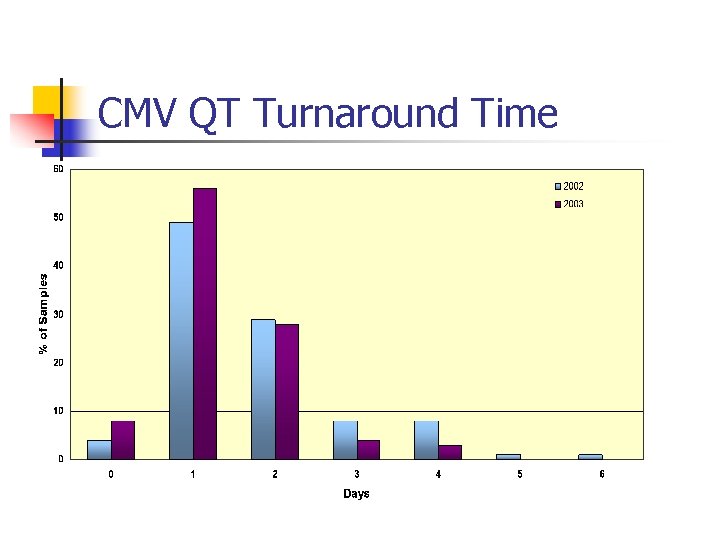 CMV QT Turnaround Time

60
50
40
30
20
10
0

% of Samples

2002
2003

0 1 2 3 4 5 6

Days